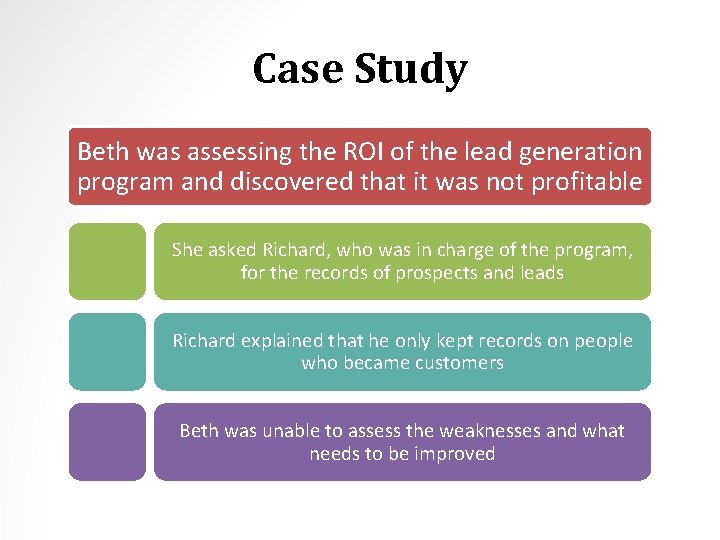 Case Study

Beth was assessing the ROI of the lead generation program and discovered that it was not profitable

She asked Richard, who was in charge of the program, for the records of prospects and leads

Richard explained that he only kept records on people who became customers

Beth was unable to assess the weaknesses and what needs to be improved